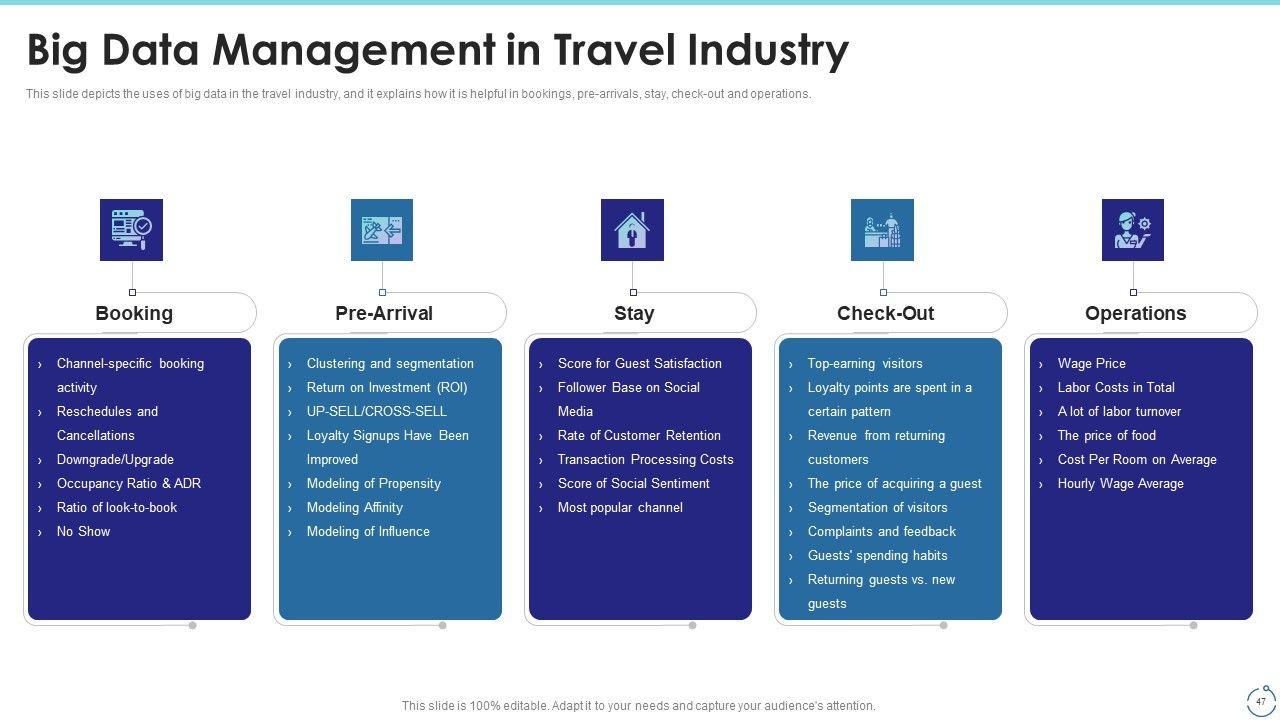 Big Data Management in Travel Industry

This slide depicts the uses of big data in the travel industry, and it explains how it is helpful in bookings, pre-arrivals, stay, check-out and operations.

Booking

› Channel-specific booking activity
› Reschedules and Cancellations
› Downgrade/Upgrade
› Occupancy Ratio & ADR
› Ratio of look-to-book
› No Show

Pre-Arrival

› Clustering and segmentation
› Return on Investment (ROI)
› UP-SELL/CROSS-SELL
› Loyalty Signups Have Been Improved
› Modeling of Propensity
› Modeling Affinity
› Modeling of Influence

Stay

› Score for Guest Satisfaction
› Follower Base on Social Media
› Rate of Customer Retention
› Transaction Processing Costs
› Score of Social Sentiment
› Most popular channel

Check-Out

› Top-earning visitors
› Loyalty points are spent in a certain pattern
› Revenue from returning customers
› The price of acquiring a guest
› Segmentation of visitors
› Complaints and feedback
› Guests' spending habits
› Returning guests vs. new guests

Operations

› Wage Price
› Labor Costs in Total
› A lot of labor turnover
› The price of food
› Cost Per Room on Average
› Hourly Wage Average

This slide is 100% editable. Adapt it to your needs and capture your audience's attention.

47